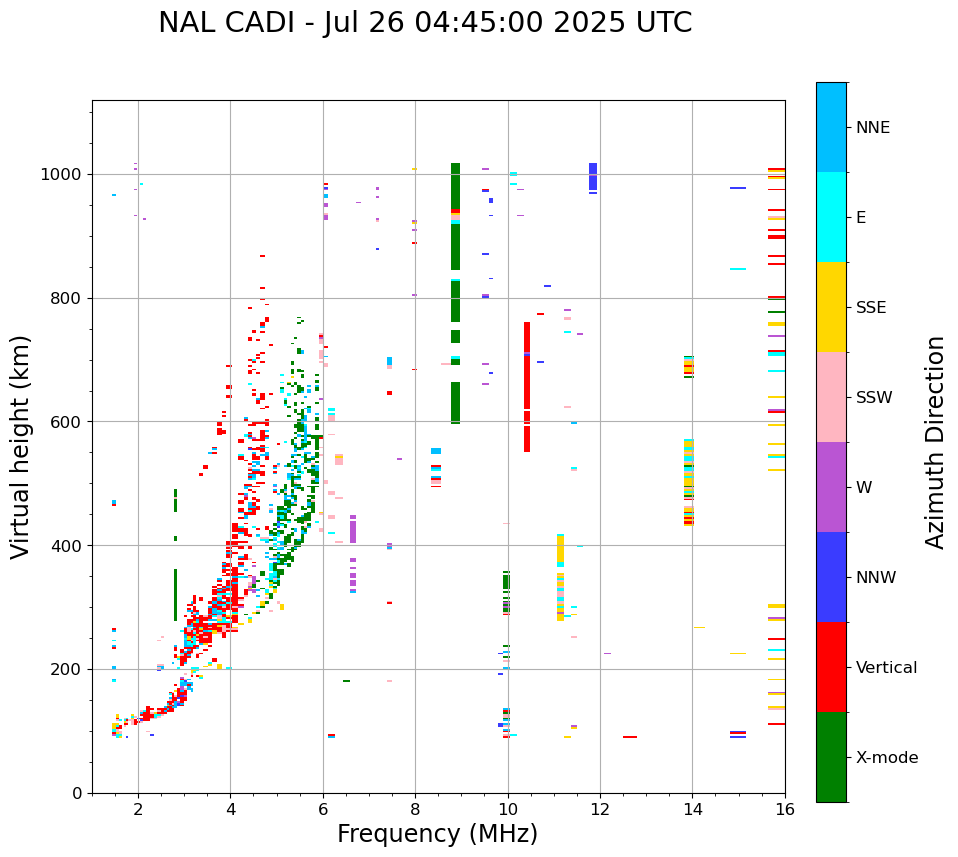 NAL CADI - Jul 26 04:45:00 2025 UTC

Virtual height (km)

1000
800
600
400
200
0

2
4
6
8
10
12
14
16

Frequency (MHz)

NNE
E
SSE
SSW
W
NNW
Vertical
X-mode

Azimuth Direction